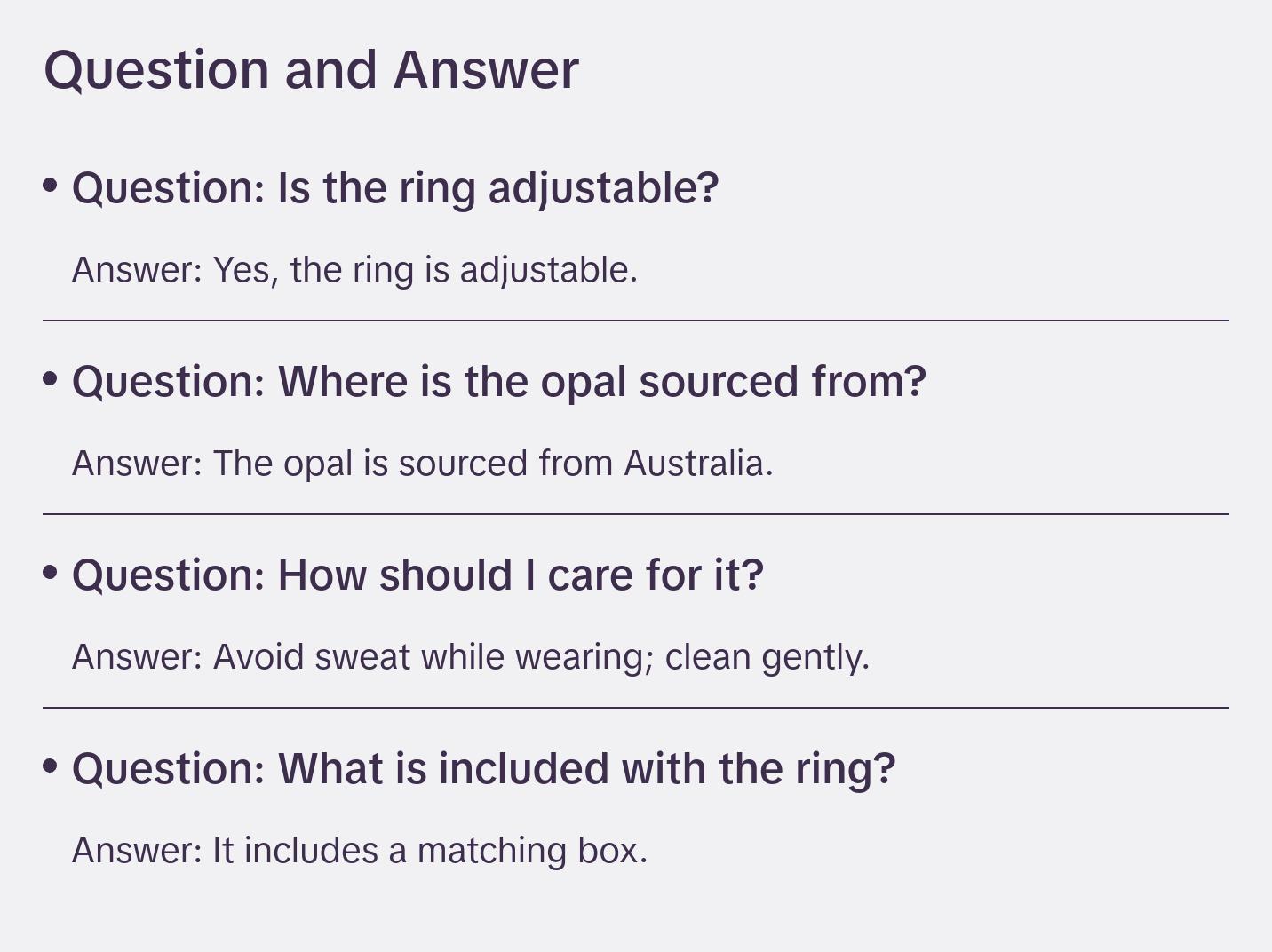 Question and Answer

• Question: Is the ring adjustable?

Answer: Yes, the ring is adjustable.

• Question: Where is the opal sourced from?

Answer: The opal is sourced from Australia.

• Question: How should I care for it?

Answer: Avoid sweat while wearing; clean gently.

• Question: What is included with the ring?

Answer: It includes a matching box.